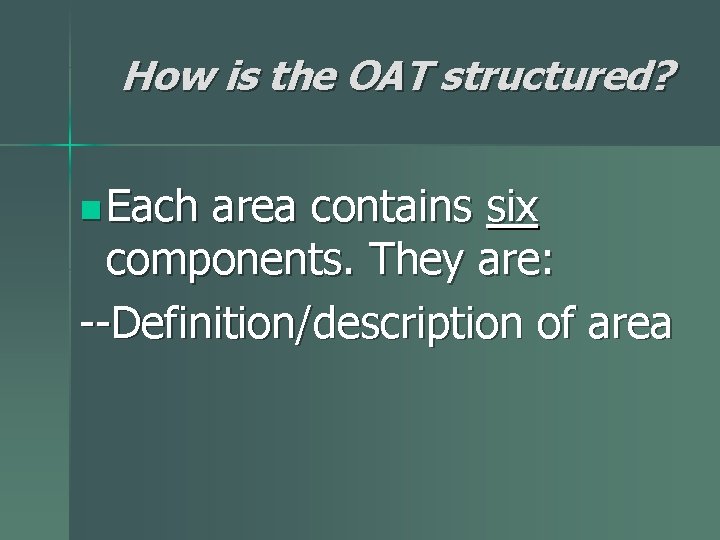 How is the OAT structured?

Each area contains six components. They are:

--Definition/description of area